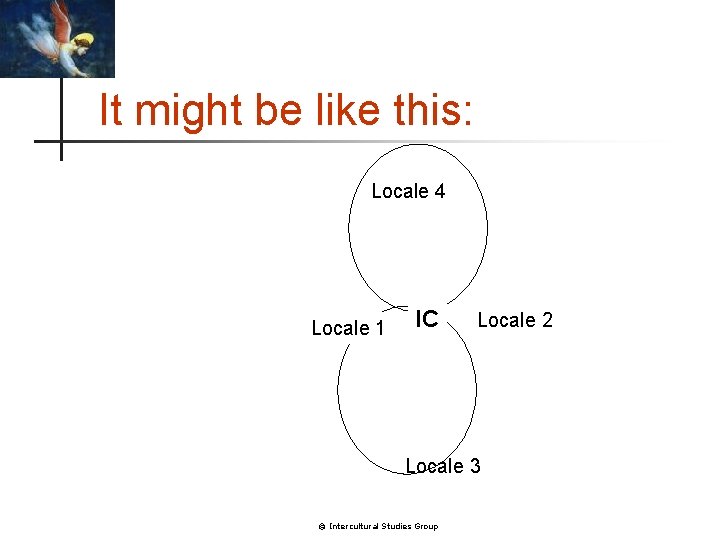 It might be like this:

Locale 4

Locale 1

IC

Locale 2

Locale 3

© Intercultural Studies Group